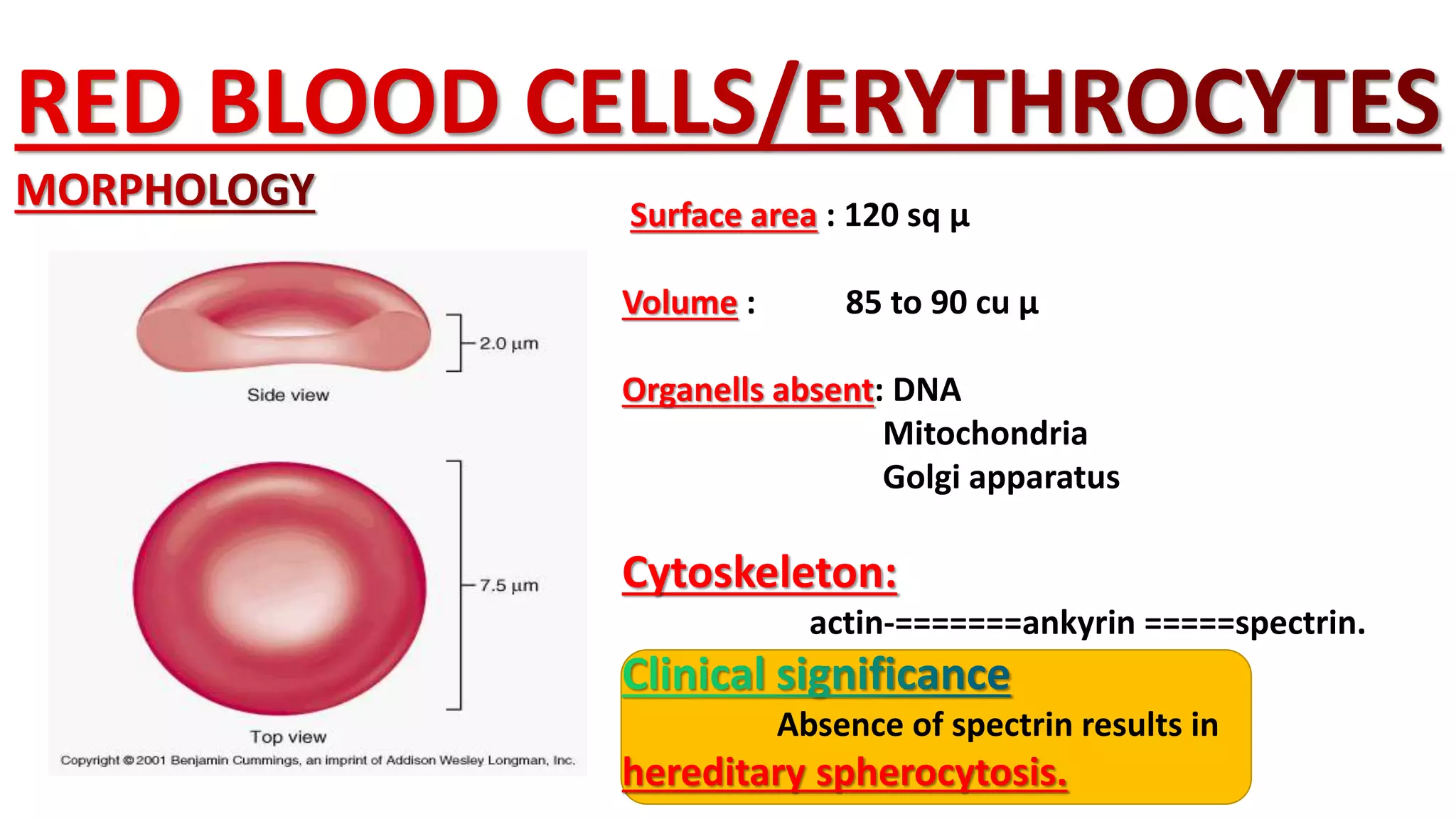 RED BLOOD CELLS/ERYTHROCYTES

MORPHOLOGY

2.0 µm

Side view

7.5 µm

Top view

Copyright © 2001 Benjamin Cummings, an imprint of Addison Wesley Longman, Inc.

Surface area : 120 sq µ

Volume : 85 to 90 cu µ

Organells absent: DNA
Mitochondria
Golgi apparatus

Cytoskeleton:
actin-=======ankyrin =====spectrin.

Clinical significance
Absence of spectrin results in hereditary spherocytosis.